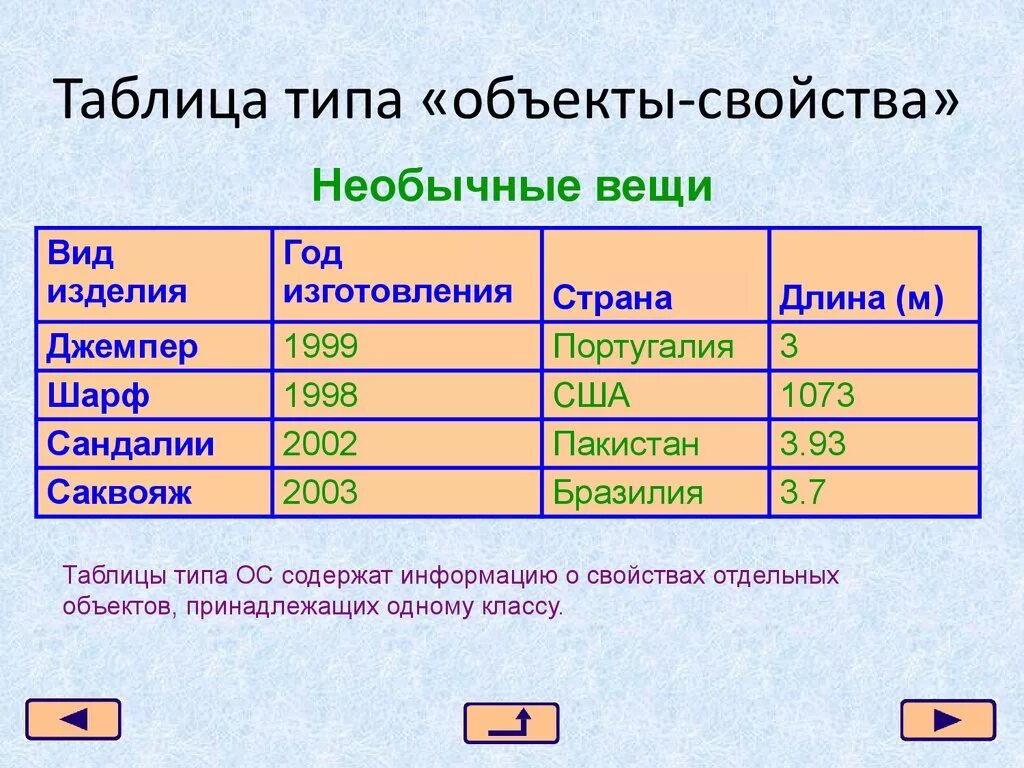 Таблица типа «объекты-свойства»

Необычные вещи

| Вид изделия | Год изготовления | Страна | Длина (м) |
|---|---|---|---|
| Джемпер | 1999 | Португалия | 3 |
| Шарф | 1998 | США | 1073 |
| Сандалии | 2002 | Пакистан | 3.93 |
| Саквояж | 2003 | Бразилия | 3.7 |

Таблицы типа ОС содержат информацию о свойствах отдельных объектов, принадлежащих одному классу.